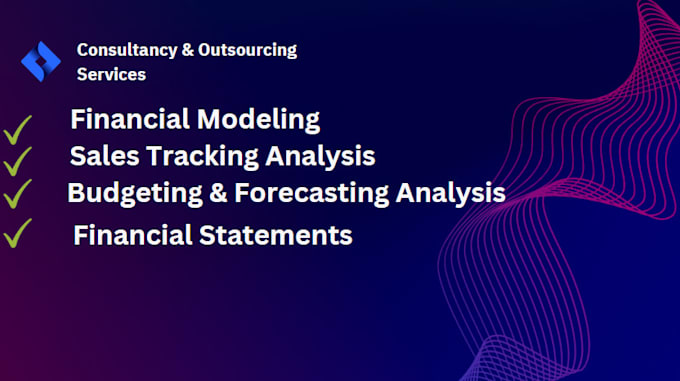 Consultancy & Outsourcing Services

Financial Modeling

Sales Tracking Analysis

Budgeting & Forecasting Analysis

Financial Statements